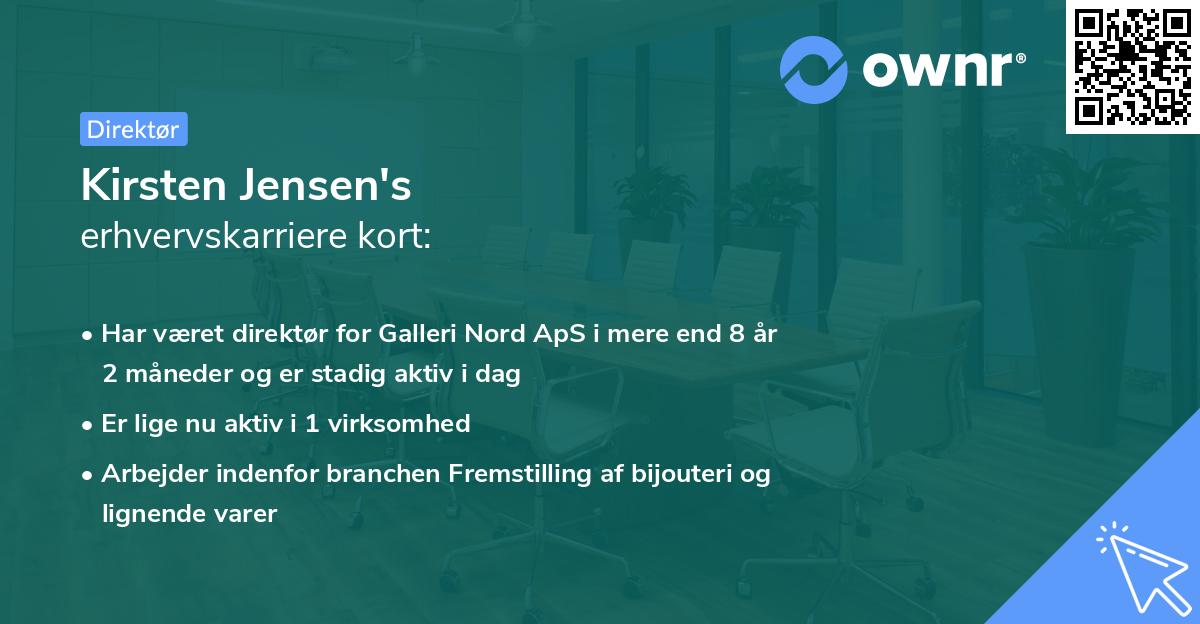 ownr®

Direktør

Kirsten Jensen's
erhvervskarriere kort:

• Har været direktør for Galleri Nord ApS i mere end 8 år 2 måneder og er stadig aktiv i dag
• Er lige nu aktiv i 1 virksomhed
• Arbejder indenfor branchen Fremstilling af bijouteri og lignende varer